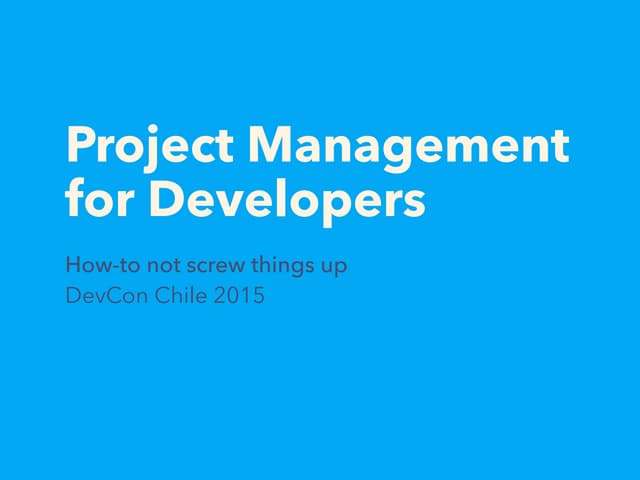 Project Management for Developers

How-to not screw things up
DevCon Chile 2015